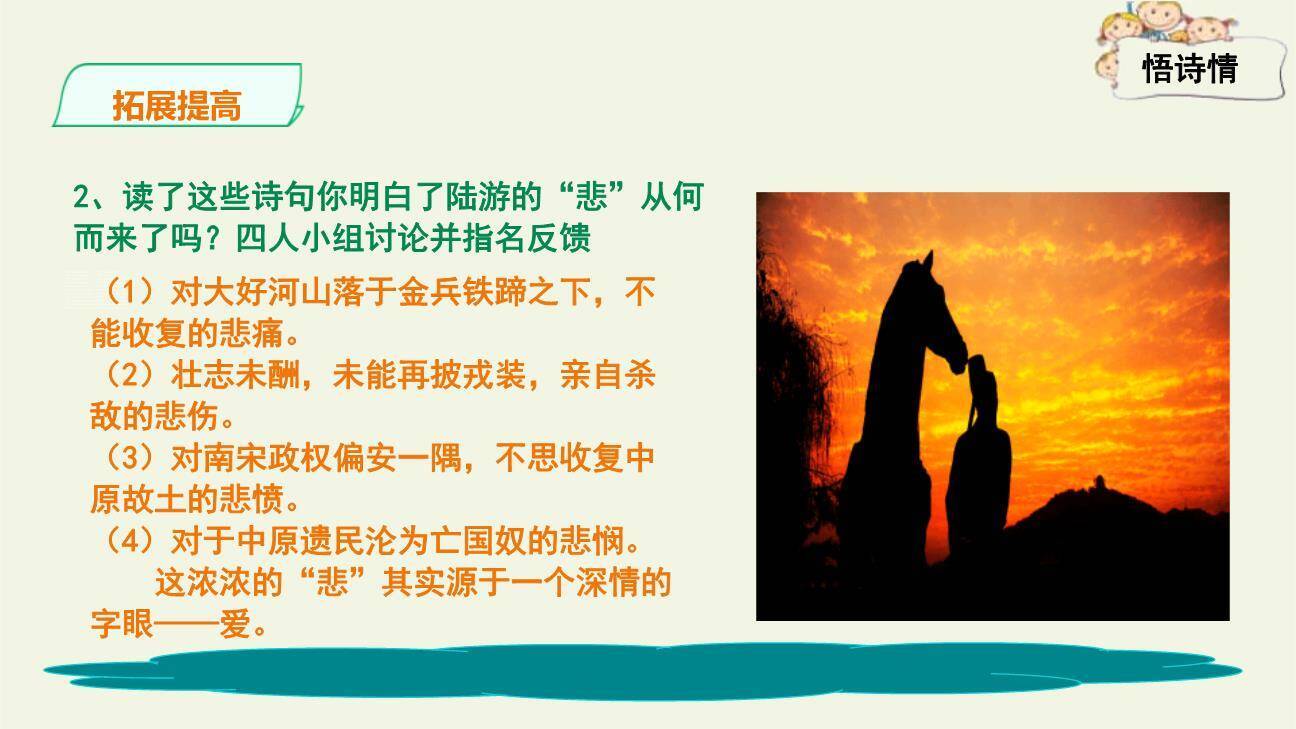 悟诗情

拓展提高

2、读了这些诗句你明白了陆游的“悲”从何而来了吗？四人小组讨论并指名反馈

（1）对大好河山落于金兵铁蹄之下，不能收复的悲痛。
（2）壮志未酬，未能再披戎装，亲自杀敌的悲伤。
（3）对南宋政权偏安一隅，不思收复中原故土的悲愤。
（4）对于中原遗民沦为亡国奴的悲悯。

这浓浓的“悲”其实源于一个深情的字眼——爱。